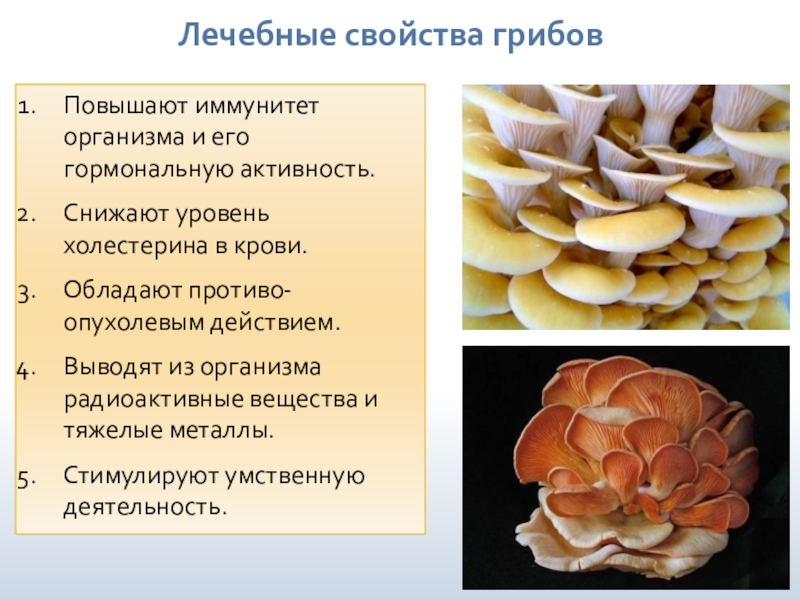 Лечебные свойства грибов

1. Повышают иммунитет организма и его гормональную активность.

2. Снижают уровень холестерина в крови.

3. Обладают противоопухолевым действием.

4. Выводят из организма радиоактивные вещества и тяжелые металлы.

5. Стимулируют умственную деятельность.